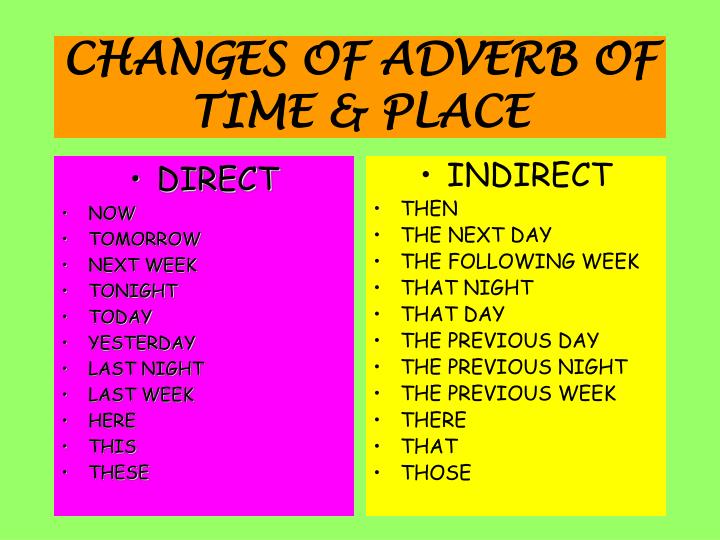 CHANGES OF ADVERB OF TIME & PLACE

• DIRECT
• NOW
• TOMORROW
• NEXT WEEK
• TONIGHT
• TODAY
• YESTERDAY
• LAST NIGHT
• LAST WEEK
• HERE
• THIS
• THESE

• INDIRECT
• THEN
• THE NEXT DAY
• THE FOLLOWING WEEK
• THAT NIGHT
• THAT DAY
• THE PREVIOUS DAY
• THE PREVIOUS NIGHT
• THE PREVIOUS WEEK
• THERE
• THAT
• THOSE